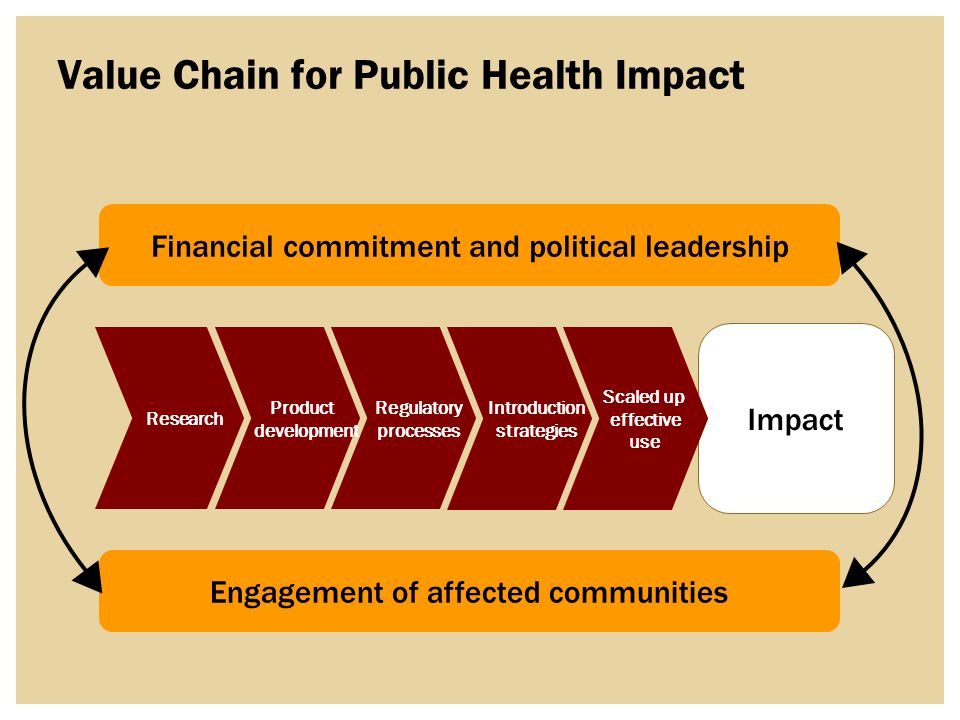 Value Chain for Public Health Impact

Financial commitment and political leadership

Research

Product development

Regulatory processes

Introduction strategies

Scaled up effective use

Impact

Engagement of affected communities